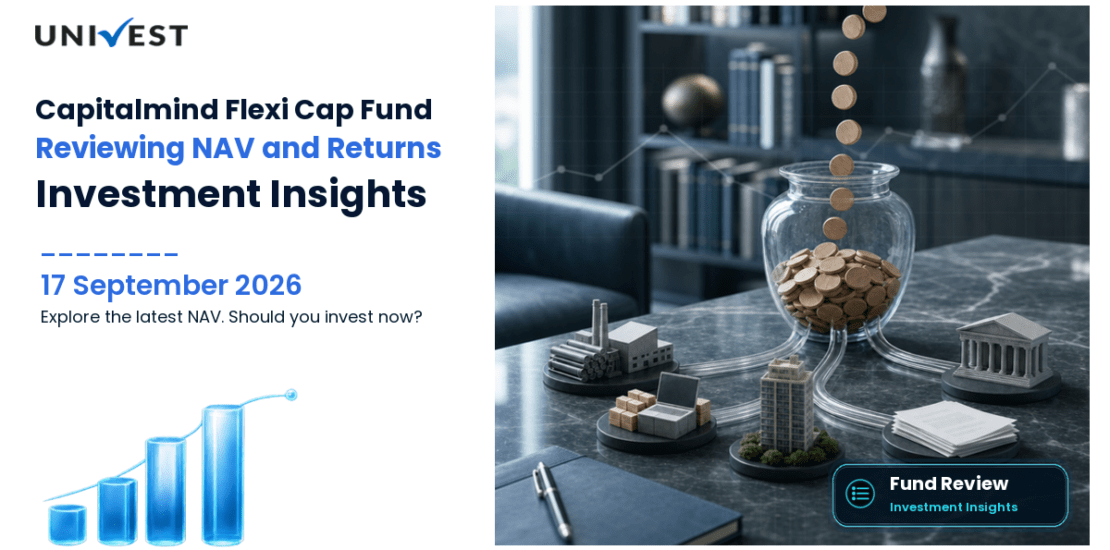 UNIVEST

Capitalmind Flexi Cap Fund
Reviewing NAV and Returns
Investment Insights

17 September 2026
Explore the latest NAV. Should you invest now?

Fund Review
Investment Insights